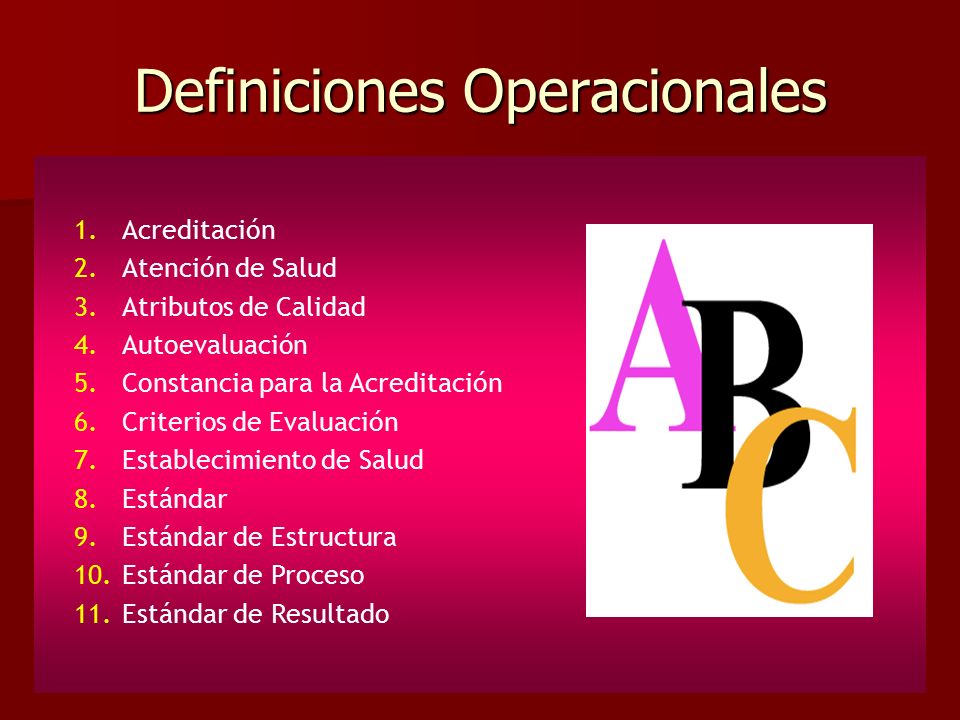 Definiciones Operacionales

1. Acreditación
2. Atención de Salud
3. Atributos de Calidad
4. Autoevaluación
5. Constancia para la Acreditación
6. Criterios de Evaluación
7. Establecimiento de Salud
8. Estándar
9. Estándar de Estructura
10. Estándar de Proceso
11. Estándar de Resultado

ABC